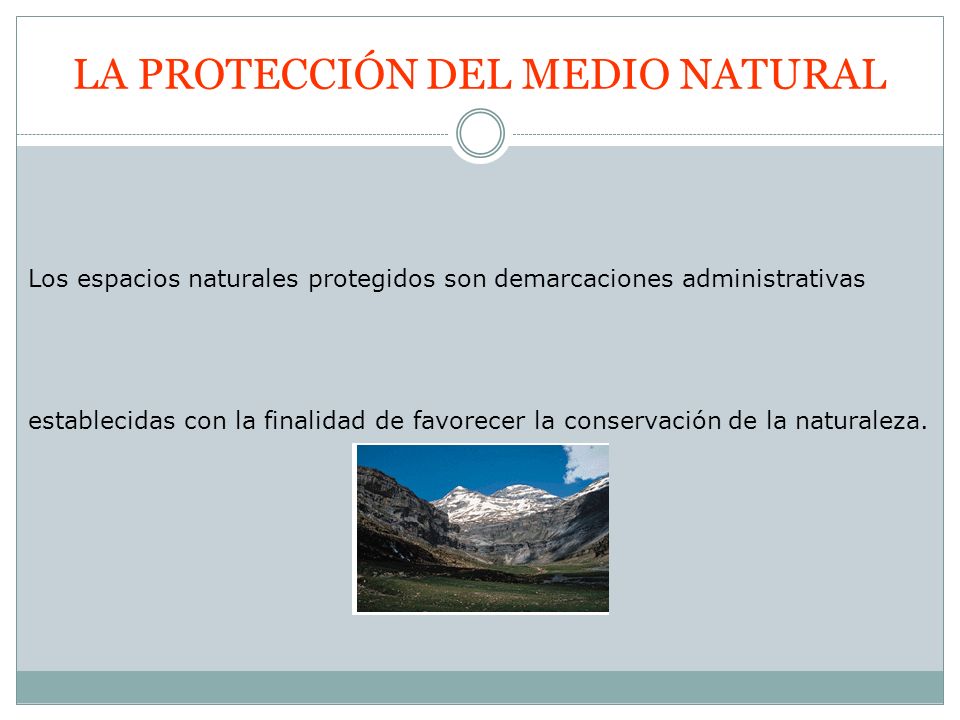 LA PROTECCIÓN DEL MEDIO NATURAL

Los espacios naturales protegidos son demarcaciones administrativas

establecidas con la finalidad de favorecer la conservación de la naturaleza.